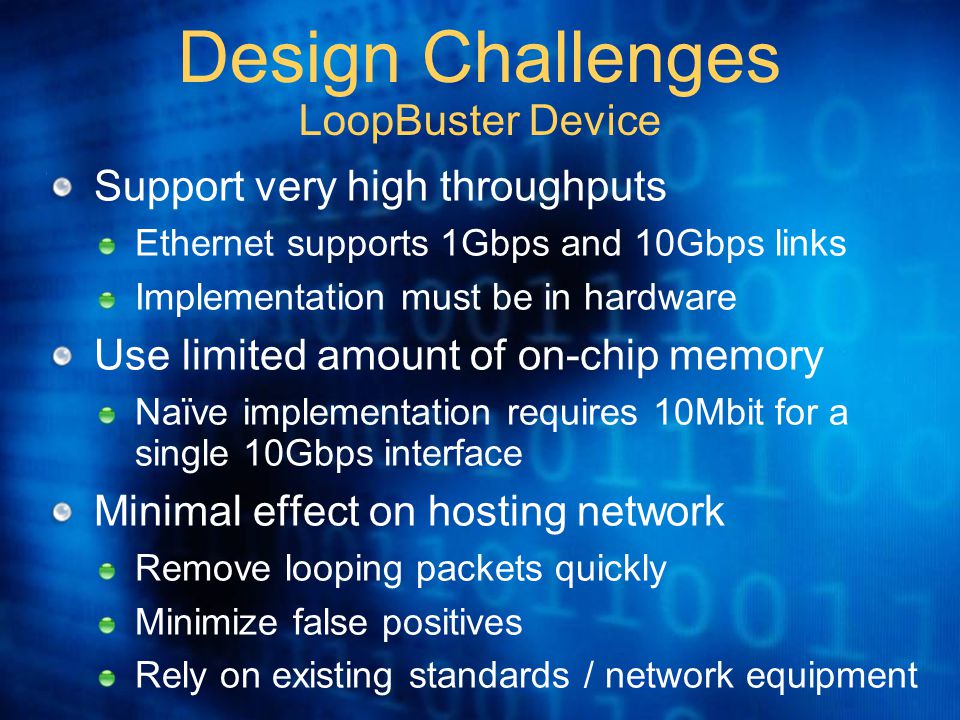 Design Challenges
LoopBuster Device

Support very high throughputs
Ethernet supports 1Gbps and 10Gbps links
Implementation must be in hardware

Use limited amount of on-chip memory
Naïve implementation requires 10Mbit for a single 10Gbps interface

Minimal effect on hosting network
Remove looping packets quickly
Minimize false positives
Rely on existing standards / network equipment